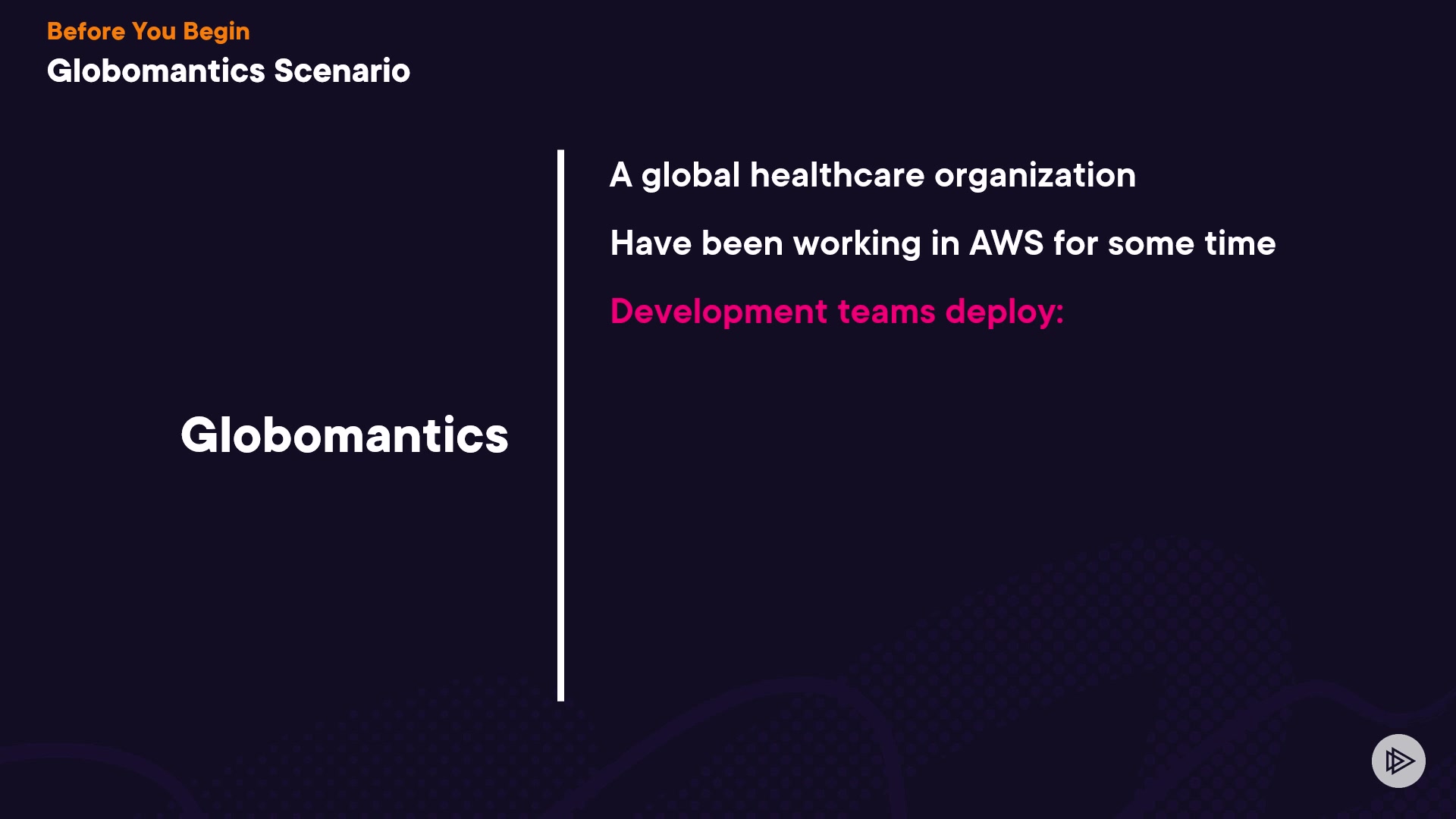 Before You Begin
Globomantics Scenario

Globomantics

A global healthcare organization

Have been working in AWS for some time

Development teams deploy: